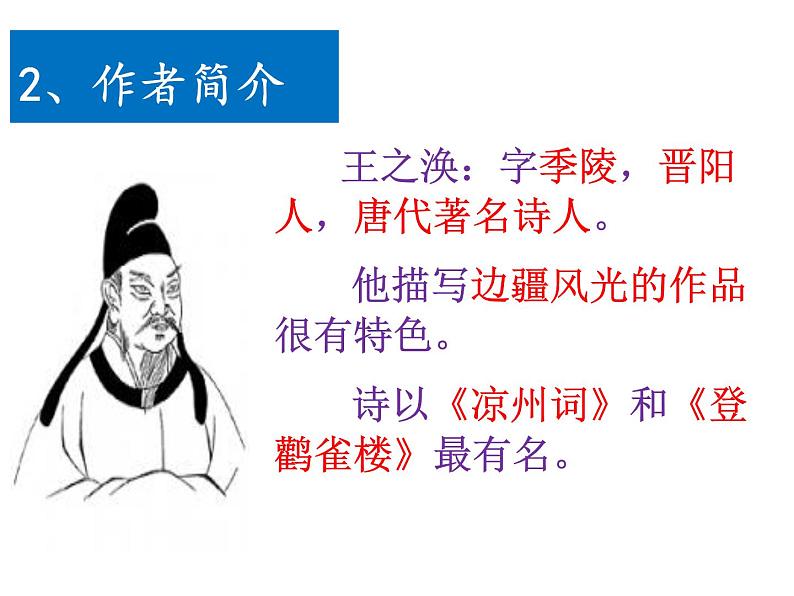 2、作者简介

王之涣：字季陵，晋阳人，唐代著名诗人。

他描写边疆风光的作品很有特色。

诗以《凉州词》和《登鹳雀楼》最有名。